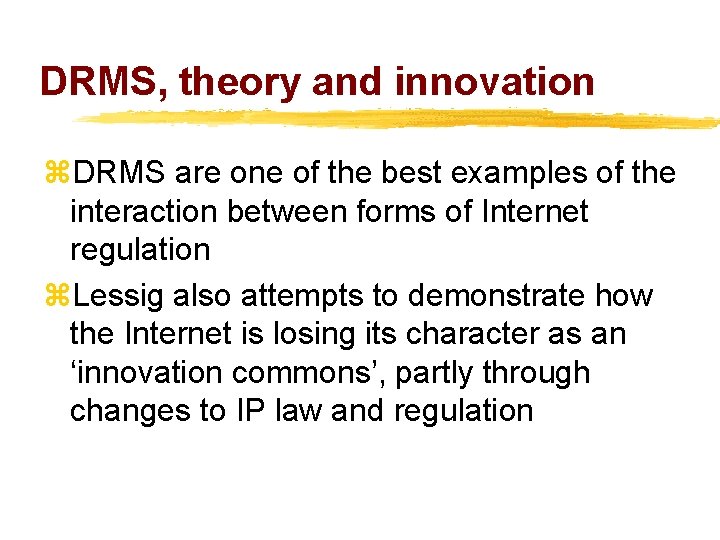 DRMS, theory and innovation

⌘DRMS are one of the best examples of the interaction between forms of Internet regulation

⌘Lessig also attempts to demonstrate how the Internet is losing its character as an ‘innovation commons’, partly through changes to IP law and regulation